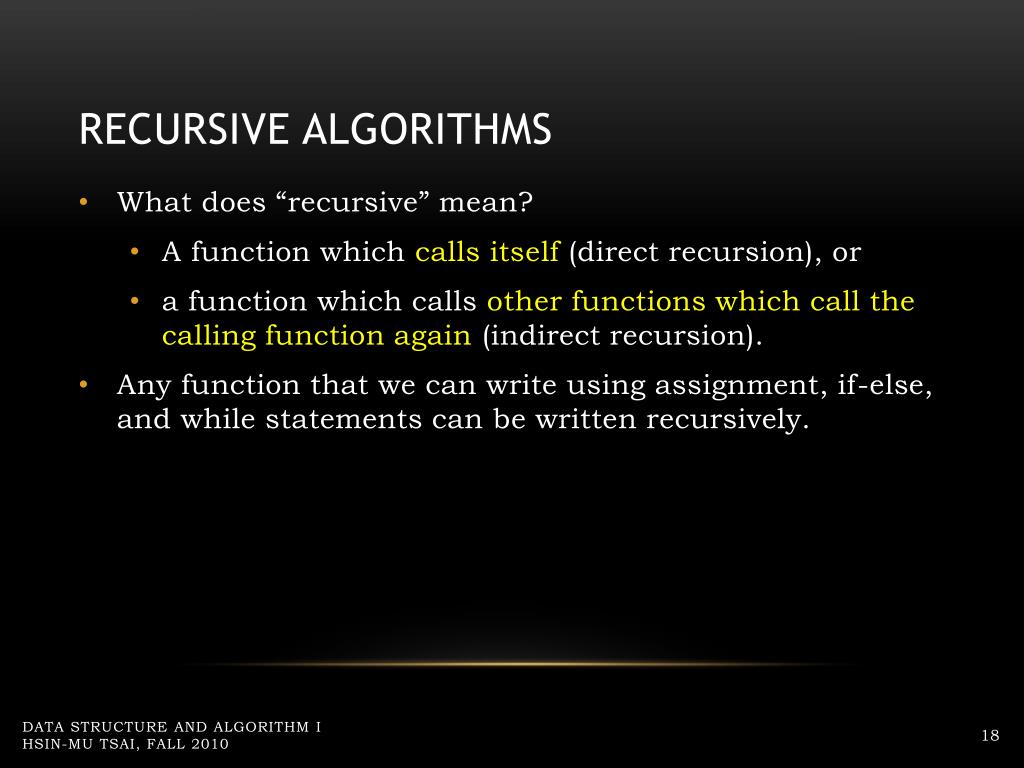 RECURSIVE ALGORITHMS

• What does “recursive” mean?
  • A function which calls itself (direct recursion), or
  • a function which calls other functions which call the calling function again (indirect recursion).
• Any function that we can write using assignment, if-else, and while statements can be written recursively.

DATA STRUCTURE AND ALGORITHM I
HSIN-MU TSAI, FALL 2010

18